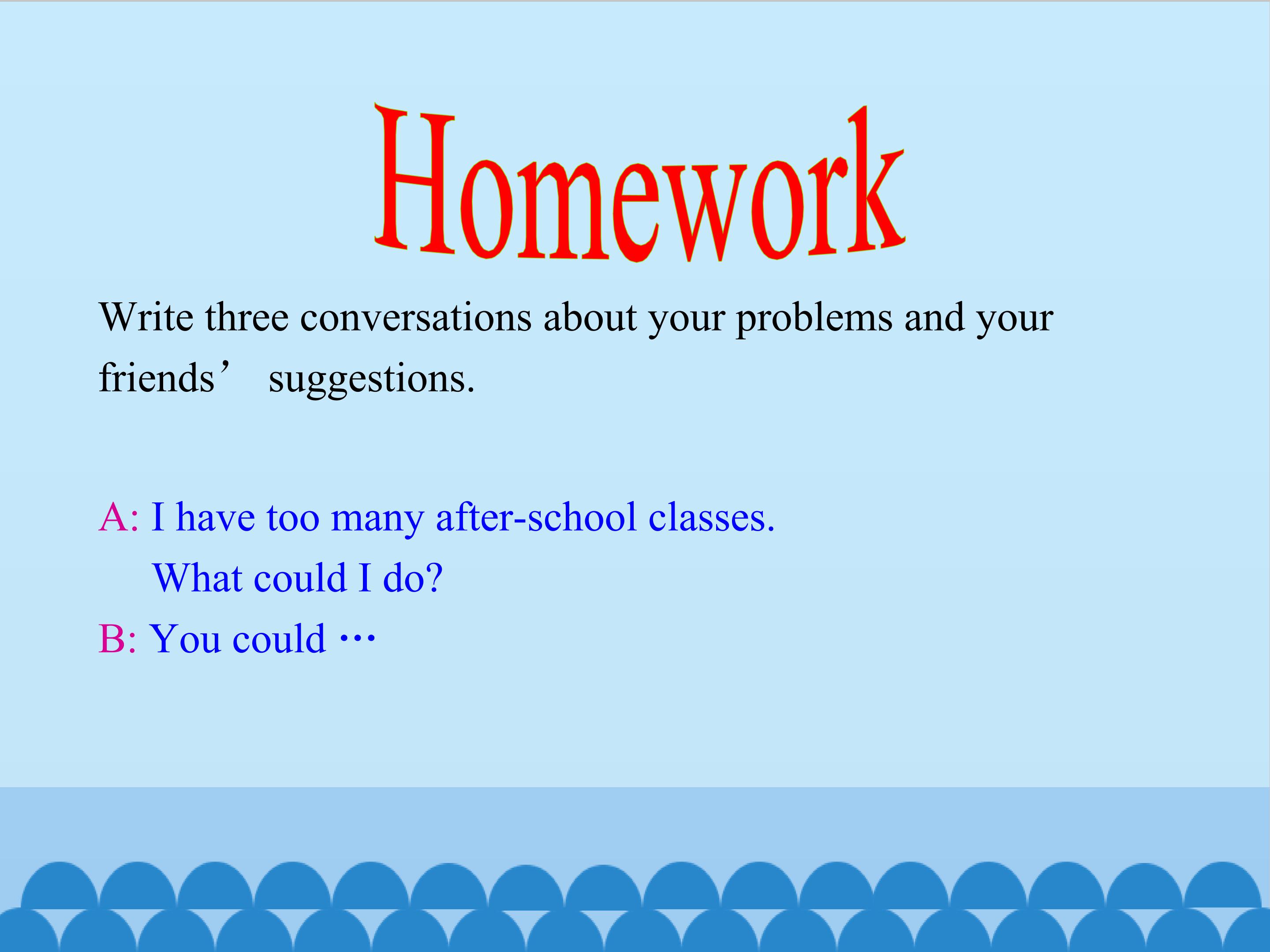 Homework

Write three conversations about your problems and your friends’ suggestions.

A: I have too many after-school classes.
What could I do?
B: You could …